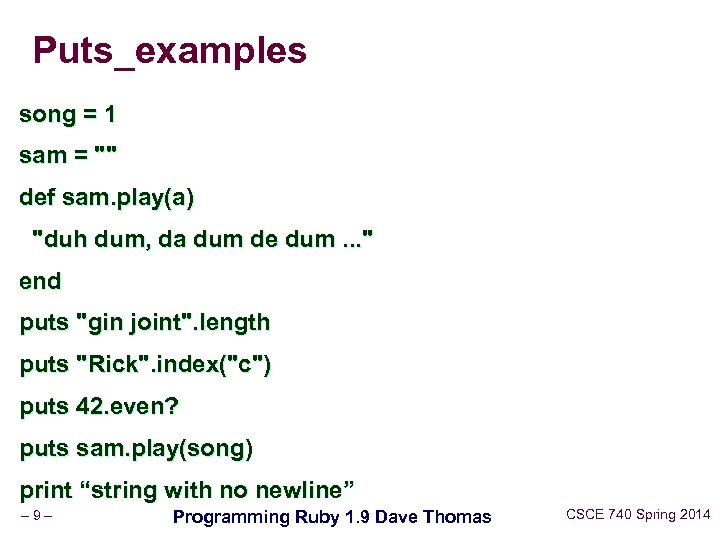 Puts_examples

song = 1

sam = ""

def sam.play(a)

"duh dum, da dum de dum ..."

end

puts "gin joint".length

puts "Rick".index("c")

puts 42.even?

puts sam.play(song)

print “string with no newline”

– 9 –

Programming Ruby 1.9 Dave Thomas

CSCE 740 Spring 2014